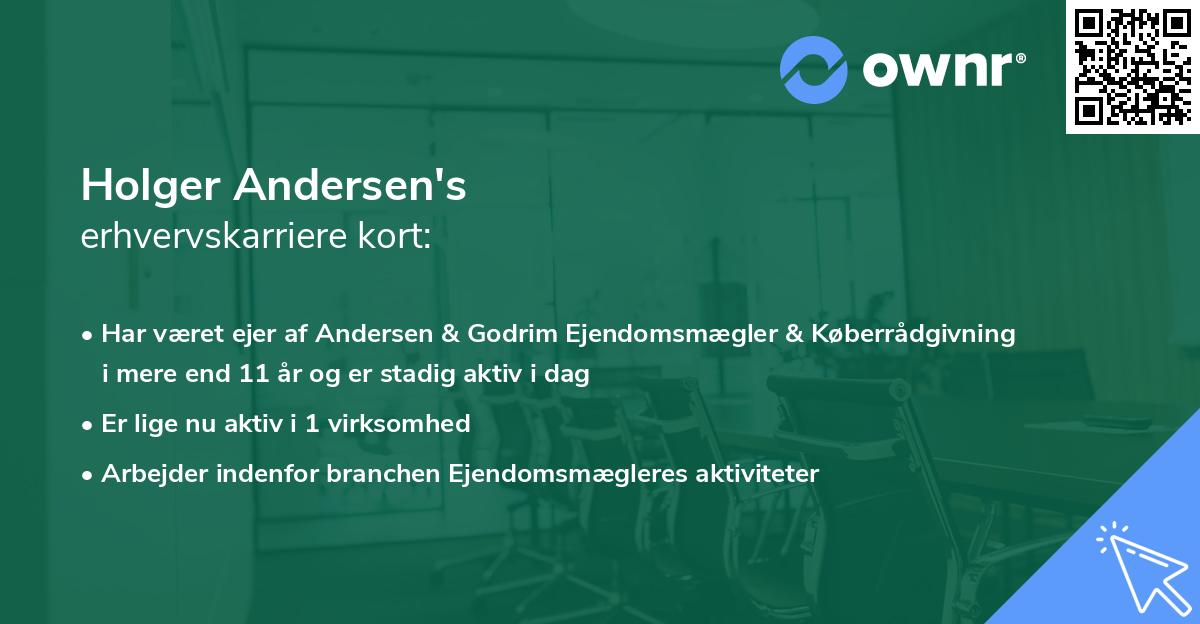 ownr®

Holger Andersen's
erhvervskarriere kort:

• Har været ejer af Andersen & Godrim Ejendomsmægler & Køberrådgivning i mere end 11 år og er stadig aktiv i dag

• Er lige nu aktiv i 1 virksomhed

• Arbejder indenfor branchen Ejendomsmægleres aktiviteter